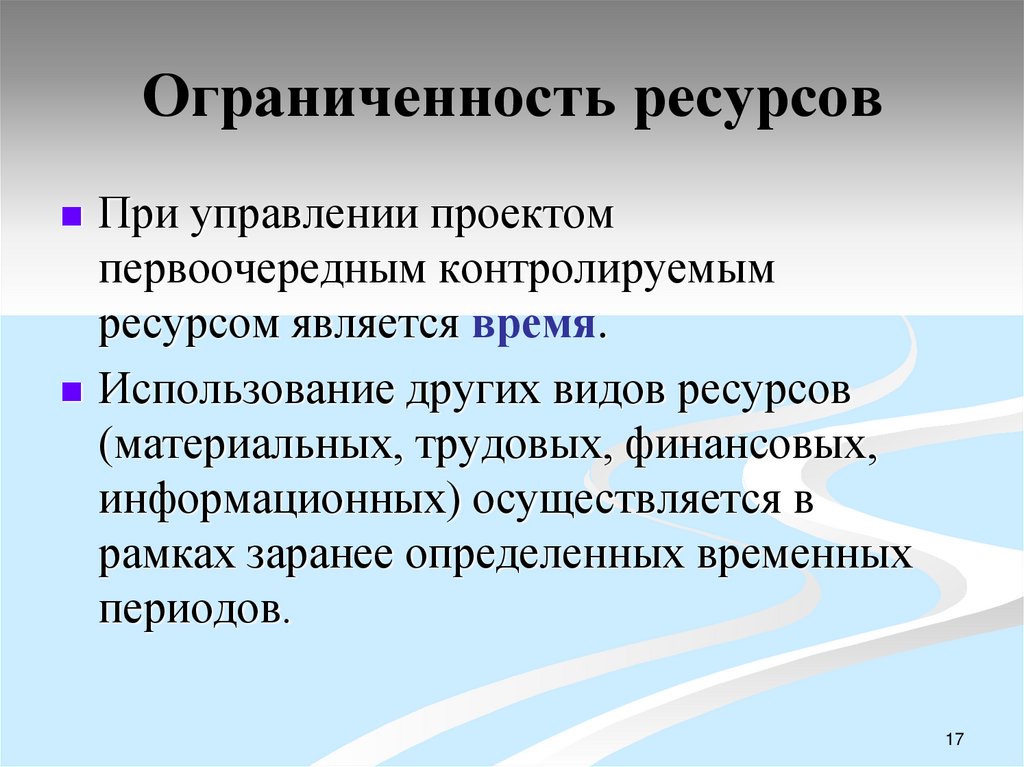 Ограниченность ресурсов

При управлении проектом первоочередным контролируемым ресурсом является время.

Использование других видов ресурсов (материальных, трудовых, финансовых, информационных) осуществляется в рамках заранее определенных временных периодов.

17